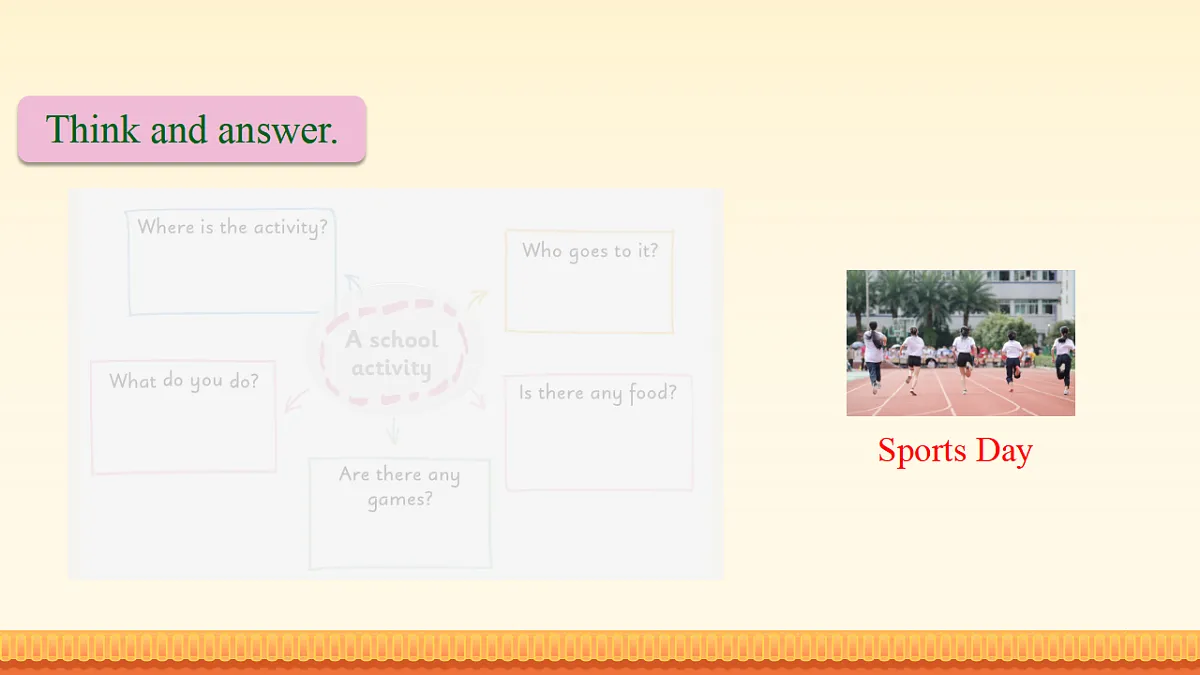 Think and answer.

Where is the activity?

Who goes to it?

A school activity

What do you do?

Is there any food?

Are there any games?

Sports Day